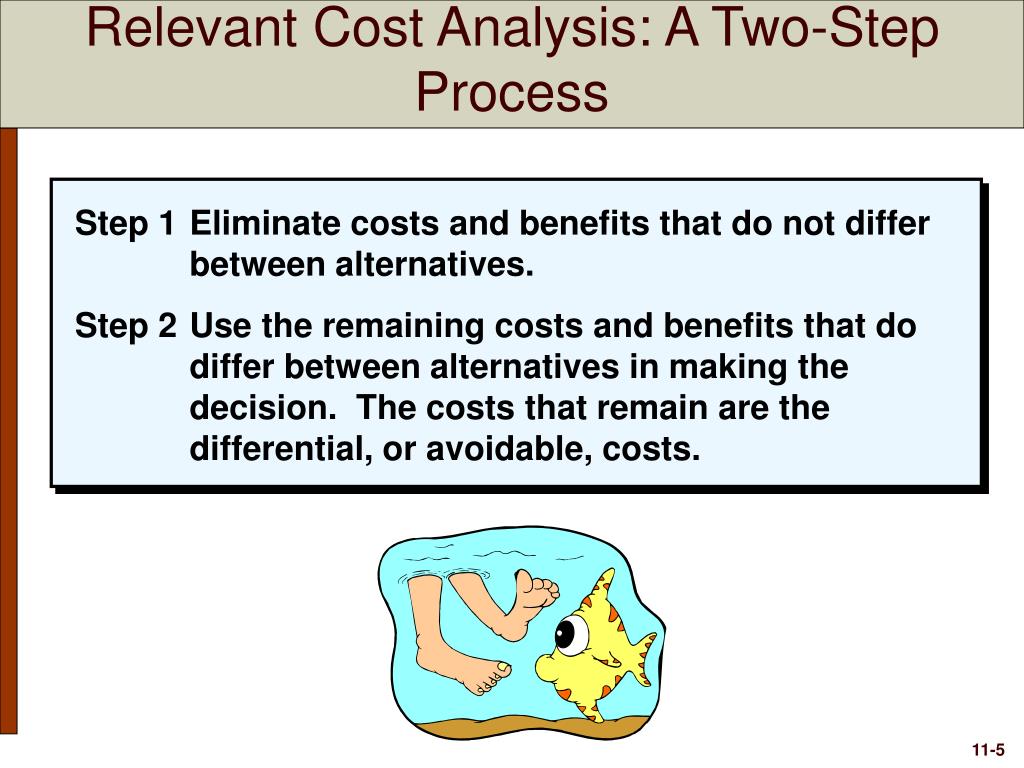 Relevant Cost Analysis: A Two-Step Process

Step 1 Eliminate costs and benefits that do not differ between alternatives.

Step 2 Use the remaining costs and benefits that do differ between alternatives in making the decision. The costs that remain are the differential, or avoidable, costs.

11-5